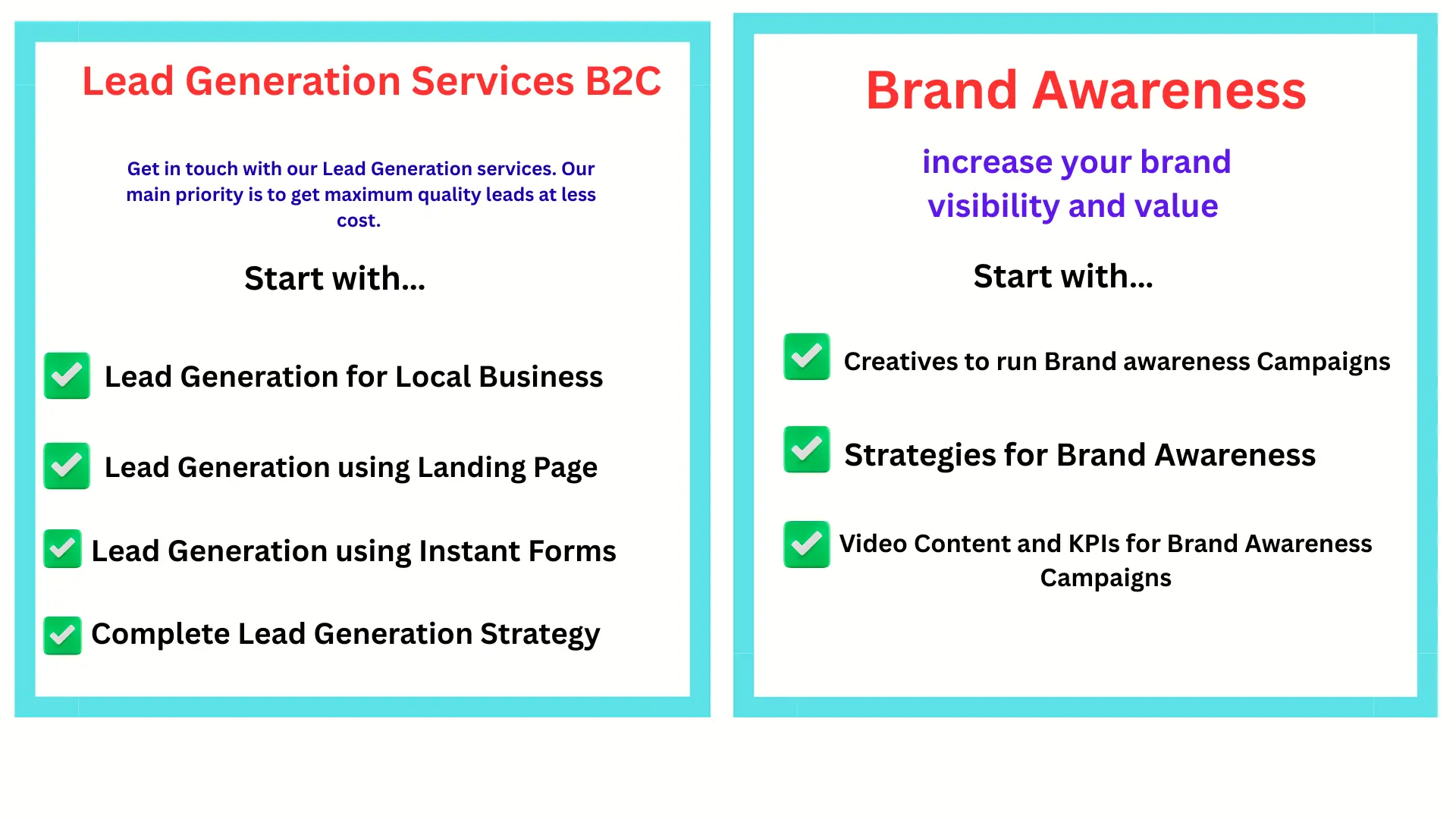 Lead Generation Services B2C

Get in touch with our Lead Generation services. Our main priority is to get maximum quality leads at less cost.

Start with...

Lead Generation for Local Business

Lead Generation using Landing Page

Lead Generation using Instant Forms

Complete Lead Generation Strategy

Brand Awareness

increase your brand visibility and value

Start with...

Creatives to run Brand awareness Campaigns

Strategies for Brand Awareness

Video Content and KPIs for Brand Awareness Campaigns